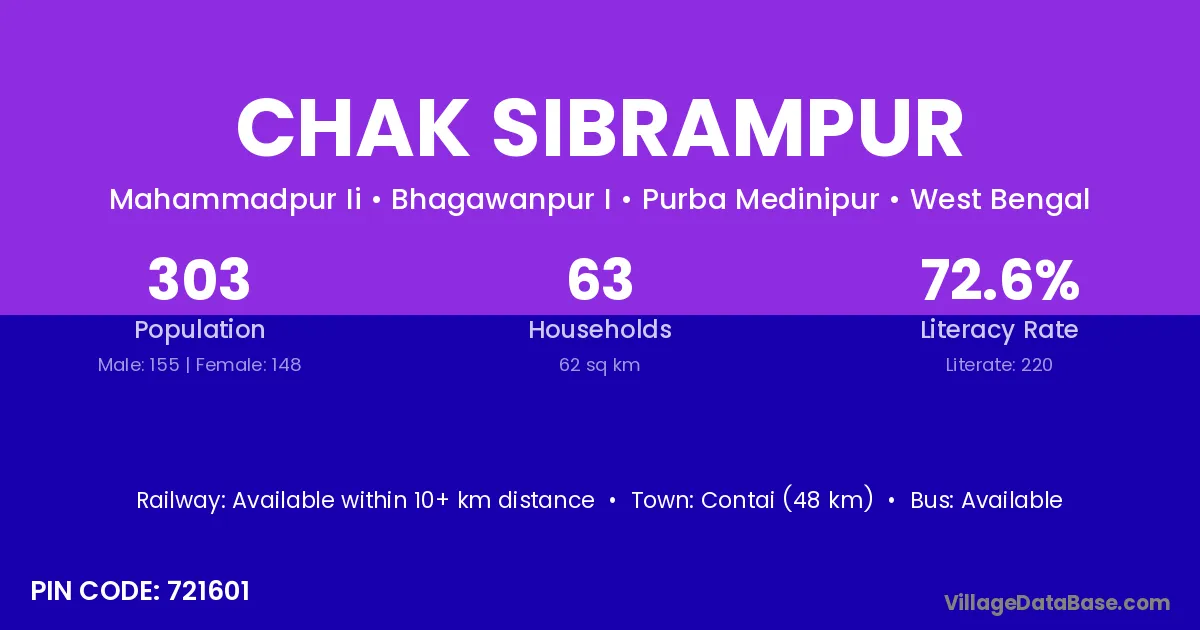 CHAK SIBRAMPUR

Mahammadpur Ii • Bhagawanpur I • Purba Medinipur • West Bengal

303
Population
Male: 155 | Female: 148

63
Households
62 sq km

72.6%
Literacy Rate
Literate: 220

Railway: Available within 10+ km distance • Town: Contai (48 km) • Bus: Available

PIN CODE: 721601

VillageDataBase.com